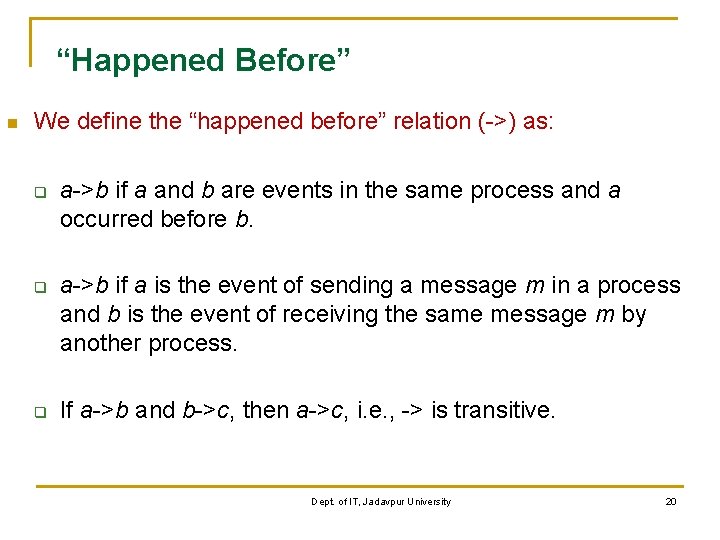 “Happened Before”

We define the “happened before” relation (->) as:

a->b if a and b are events in the same process and a occurred before b.

a->b if a is the event of sending a message m in a process and b is the event of receiving the same message m by another process.

If a->b and b->c, then a->c, i.e., -> is transitive.

Dept. of IT, Jadavpur University

20